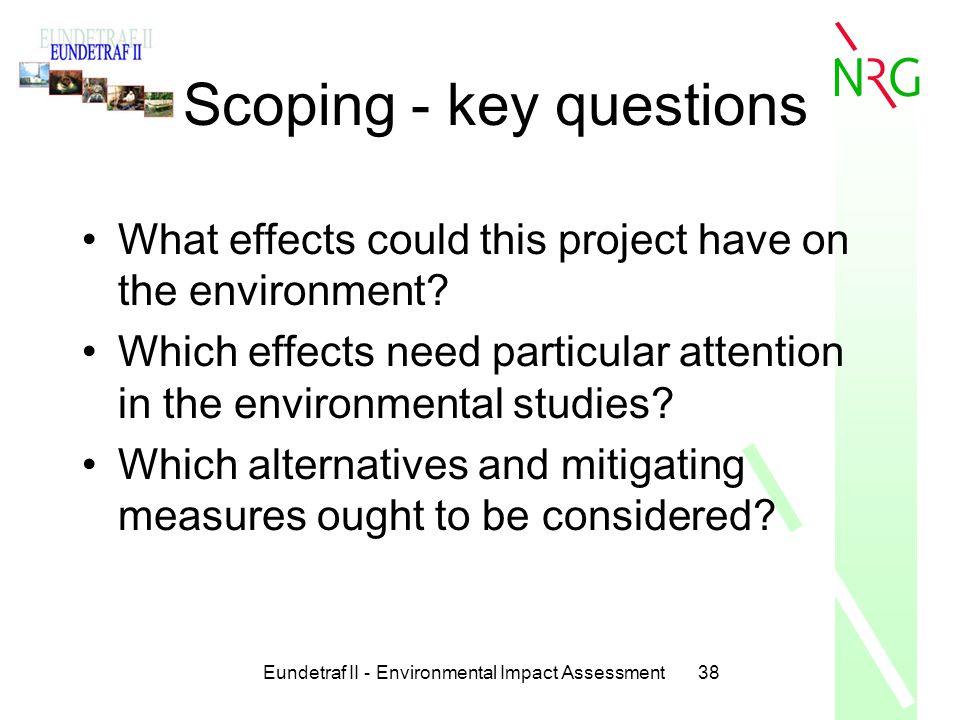 EUNDETRAF II

NRG

Scoping - key questions

• What effects could this project have on the environment?
• Which effects need particular attention in the environmental studies?
• Which alternatives and mitigating measures ought to be considered?

Eundetraf II - Environmental Impact Assessment 38